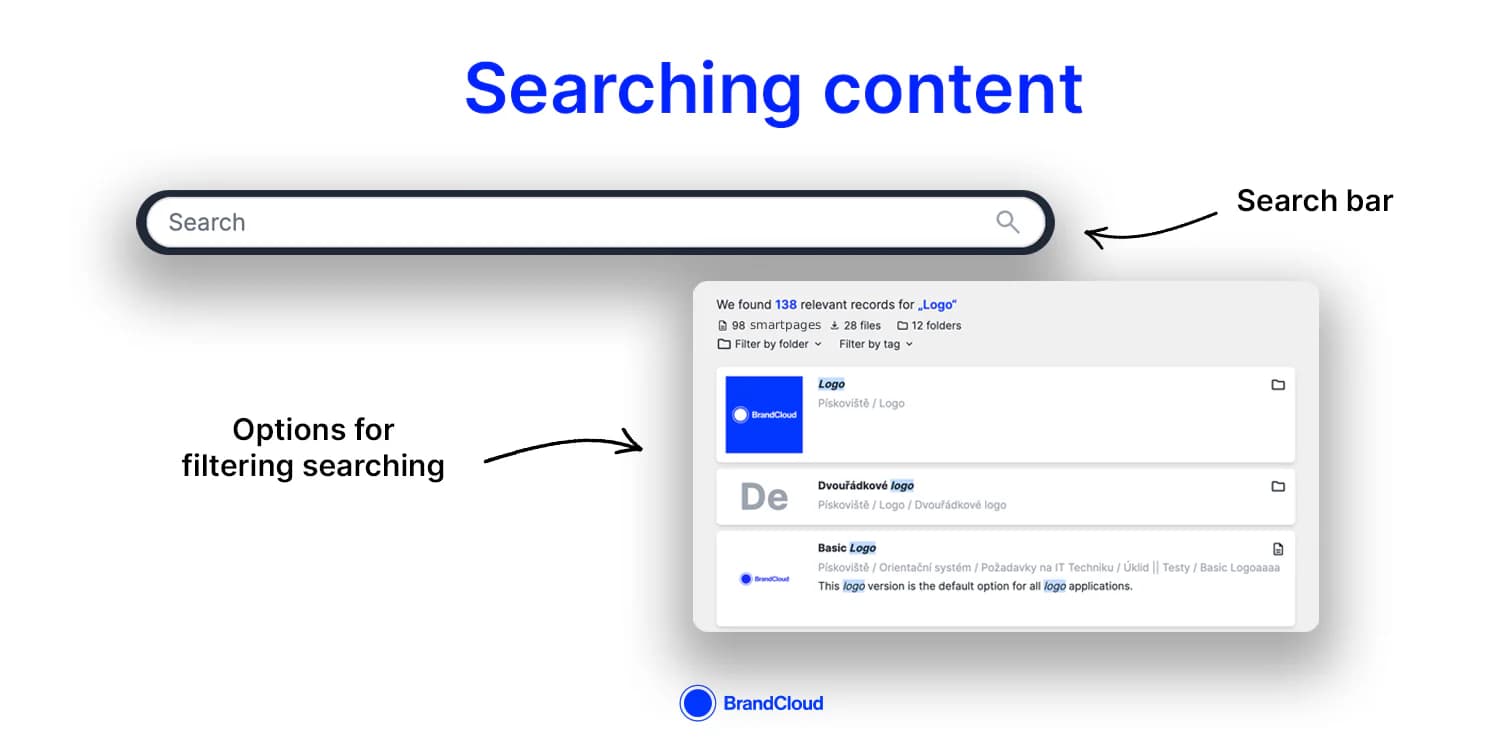 Searching content

Search

Search bar

We found 138 relevant records for „Logo“

98 smartpages 28 files 12 folders

Filter by folder Filter by tag

Options for filtering searching

BrandCloud

Logo

Pískoviště / Logo

De

Dvouřádkové logo

Pískoviště / Logo / Dvouřádkové logo

BrandCloud

Basic Logo

Pískoviště / Orientační systém / Požadavky na IT Techniku / Úklid || Testy / Basic Logoaaaa

This logo version is the default option for all logo applications.

BrandCloud